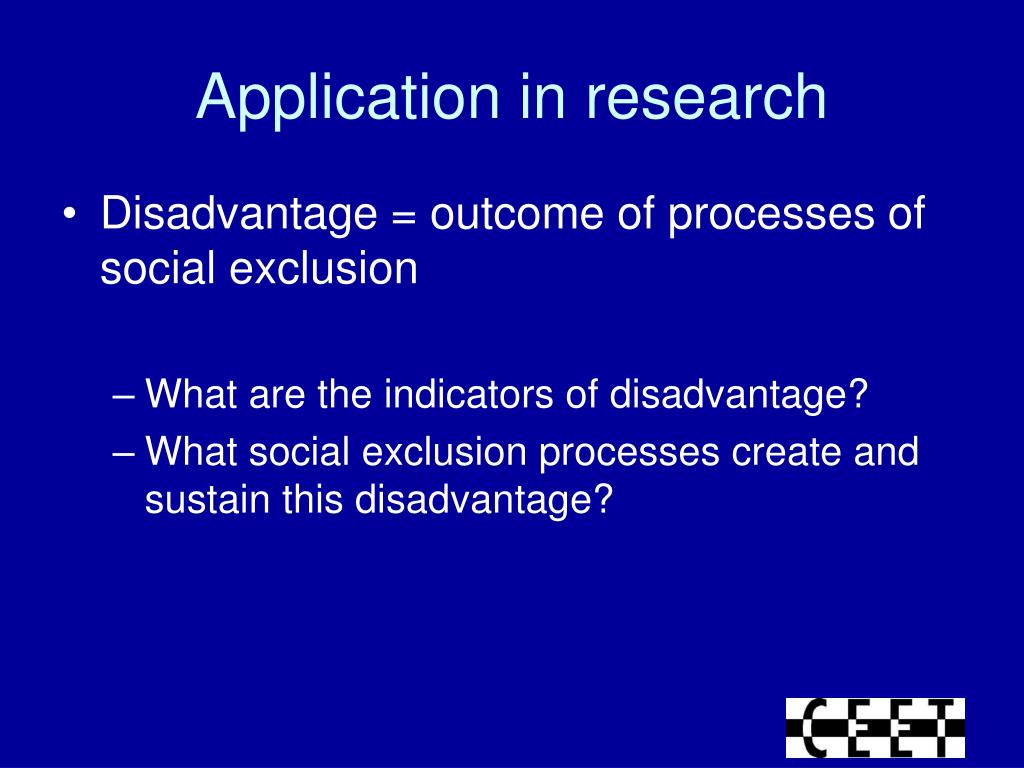 Application in research

• Disadvantage = outcome of processes of social exclusion

– What are the indicators of disadvantage?
– What social exclusion processes create and sustain this disadvantage?

CEET